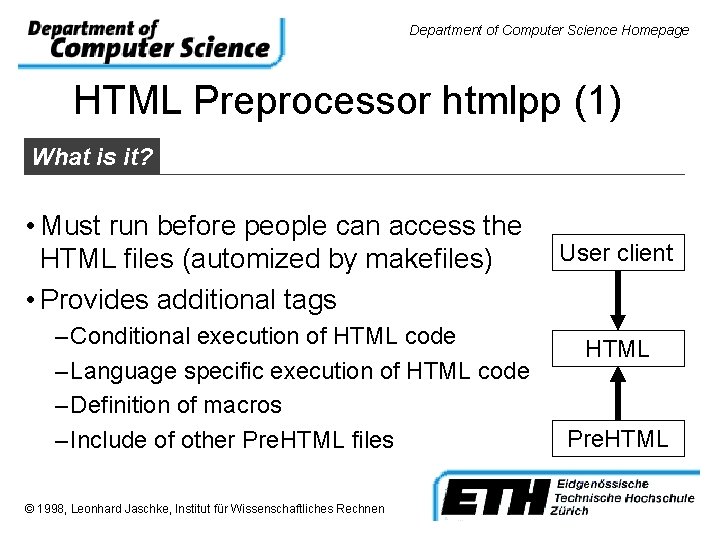 Department of Computer Science

Department of Computer Science Homepage

HTML Preprocessor htmlpp (1)

What is it?

• Must run before people can access the HTML files (automized by makefiles)
• Provides additional tags
– Conditional execution of HTML code
– Language specific execution of HTML code
– Definition of macros
– Include of other PreHTML files

User client

HTML

PreHTML

© 1998, Leonhard Jaschke, Institut für Wissenschaftliches Rechnen

ETH Eidgenössische Technische Hochschule Zürich